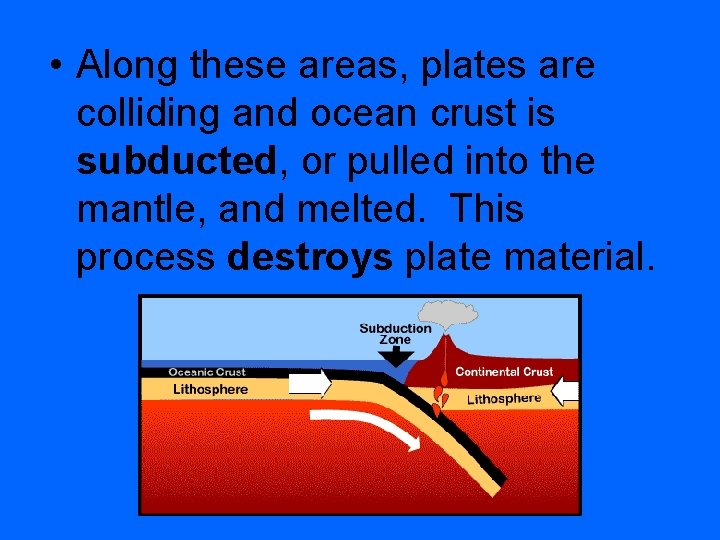 • Along these areas, plates are colliding and ocean crust is **subducted**, or pulled into the mantle, and melted. This process **destroys** plate material.

Subduction Zone

Oceanic Crust

Lithosphere

Continental Crust

Lithosphere